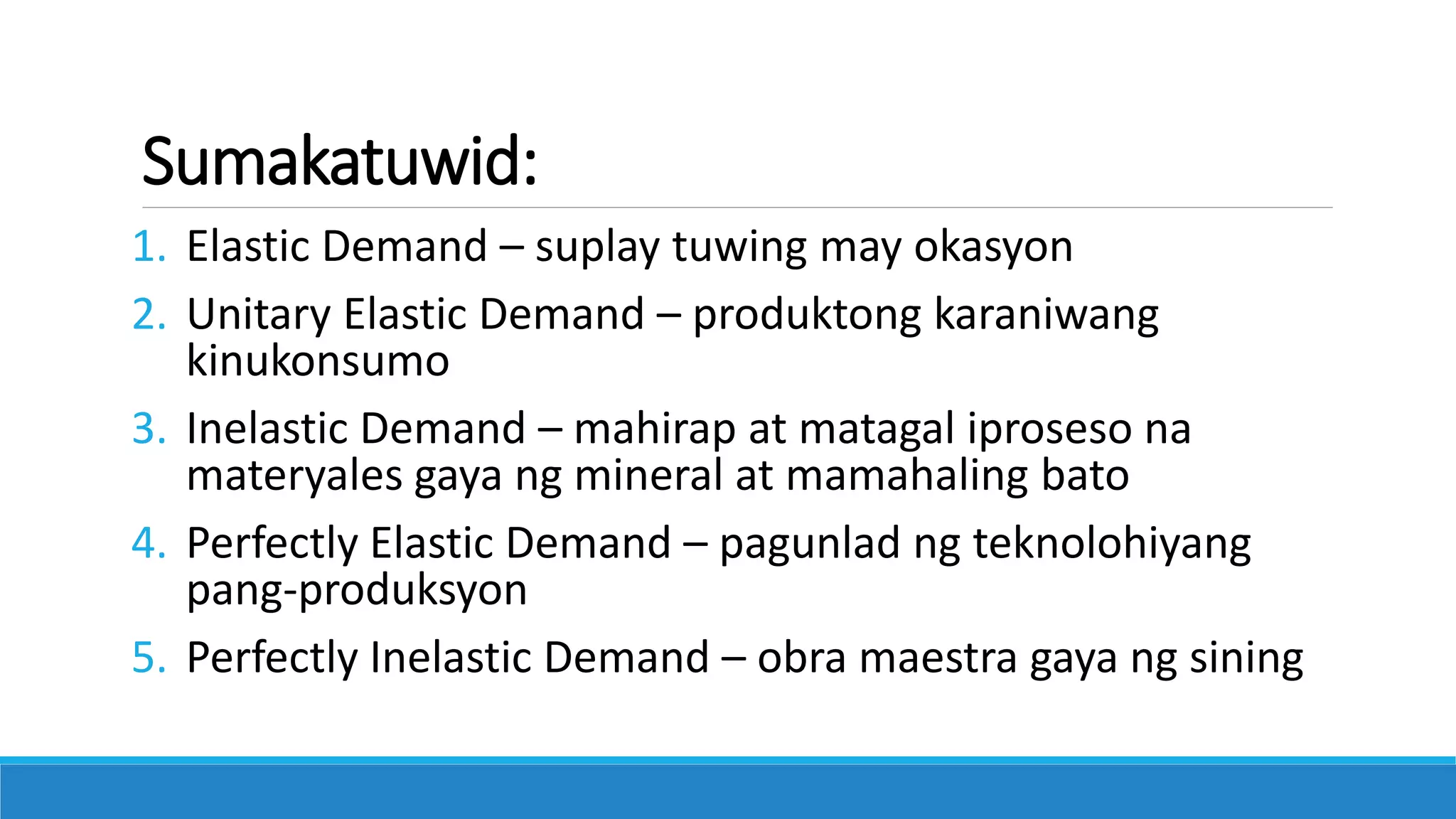 Sumakatuwid:

1. Elastic Demand – suplay tuwing may okasyon
2. Unitary Elastic Demand – produktong karaniwang kinukonsumo
3. Inelastic Demand – mahirap at matagal iproseso na materyales gaya ng mineral at mamahaling bato
4. Perfectly Elastic Demand – pagunlad ng teknolohiyang pang-produksyon
5. Perfectly Inelastic Demand – obra maestra gaya ng sining